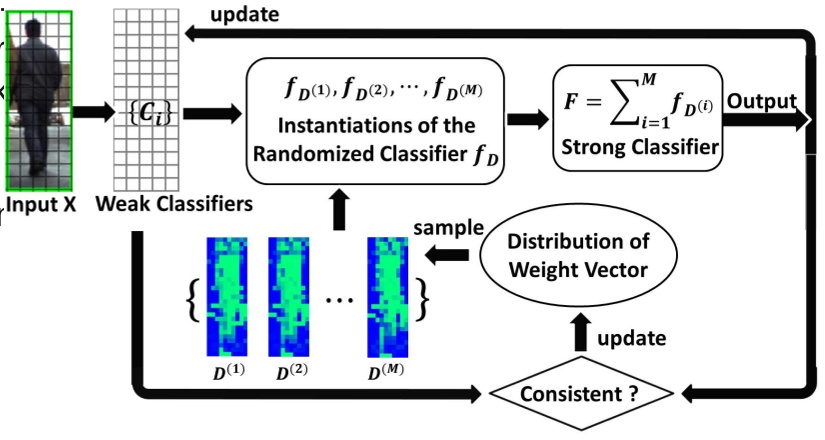 update

Input X

$\{C_i\}$

Weak Classifiers

$f_{D^{(1)}}, f_{D^{(2)}}, \cdots, f_{D^{(M)}}$

Instantiations of the Randomized Classifier $f_D$

$F = \sum_{i=1}^{M} f_{D^{(i)}}$

Strong Classifier

Output

sample

Distribution of Weight Vector

$\{$ $\cdots$ $\}$

$D^{(1)}$ $D^{(2)}$ $D^{(M)}$

update

Consistent ?